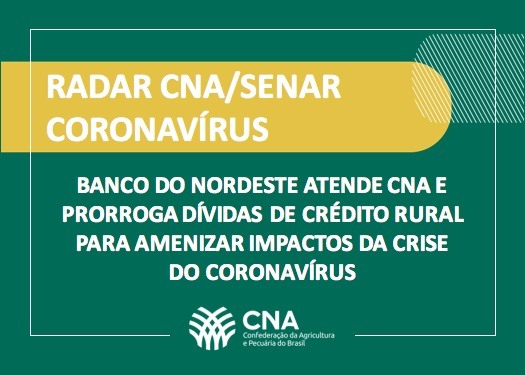 RADAR CNA/SENAR
CORONAVÍRUS

BANCO DO NORDESTE ATENDE CNA E PRORROGA DÍVIDAS DE CRÉDITO RURAL PARA AMENIZAR IMPACTOS DA CRISE DO CORONAVÍRUS

CNA
Confederação da Agricultura e Pecuária do Brasil